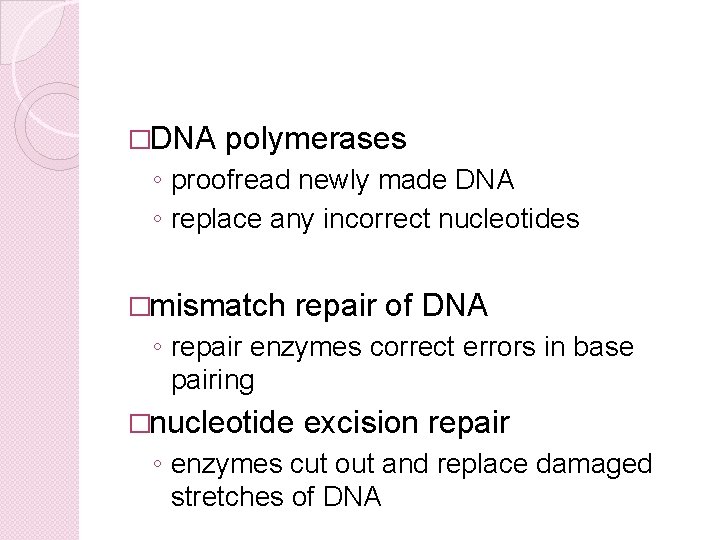 □DNA polymerases
◦ proofread newly made DNA
◦ replace any incorrect nucleotides

□mismatch repair of DNA
◦ repair enzymes correct errors in base pairing

□nucleotide excision repair
◦ enzymes cut out and replace damaged stretches of DNA